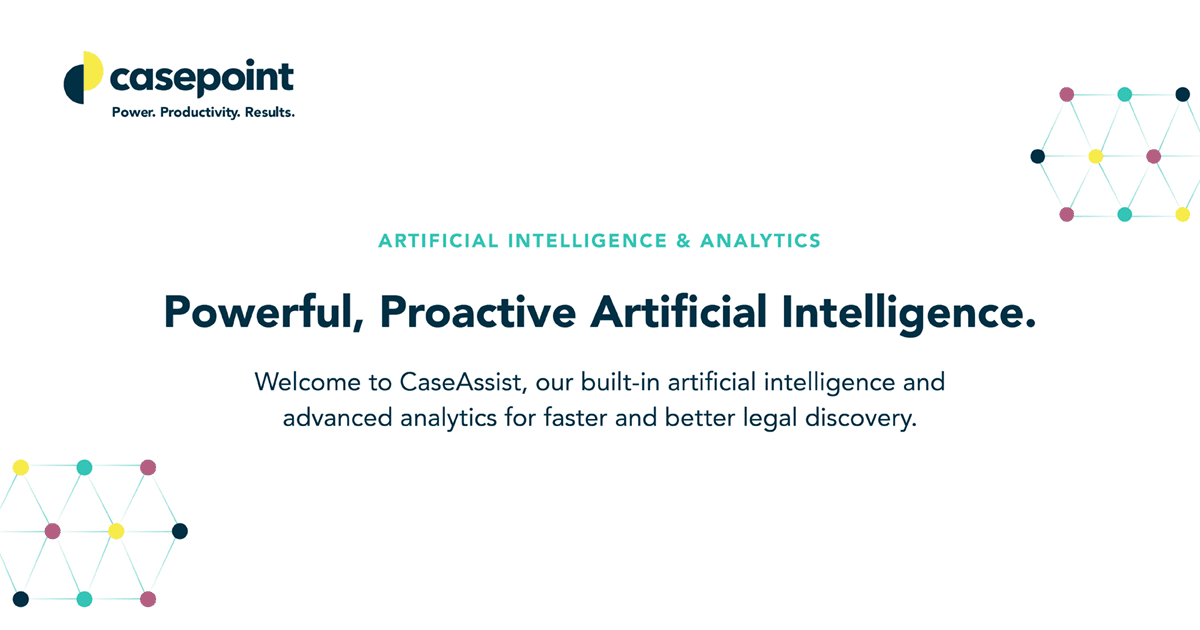 casepoint
Power. Productivity. Results.

ARTIFICIAL INTELLIGENCE & ANALYTICS

Powerful, Proactive Artificial Intelligence.

Welcome to CaseAssist, our built-in artificial intelligence and advanced analytics for faster and better legal discovery.